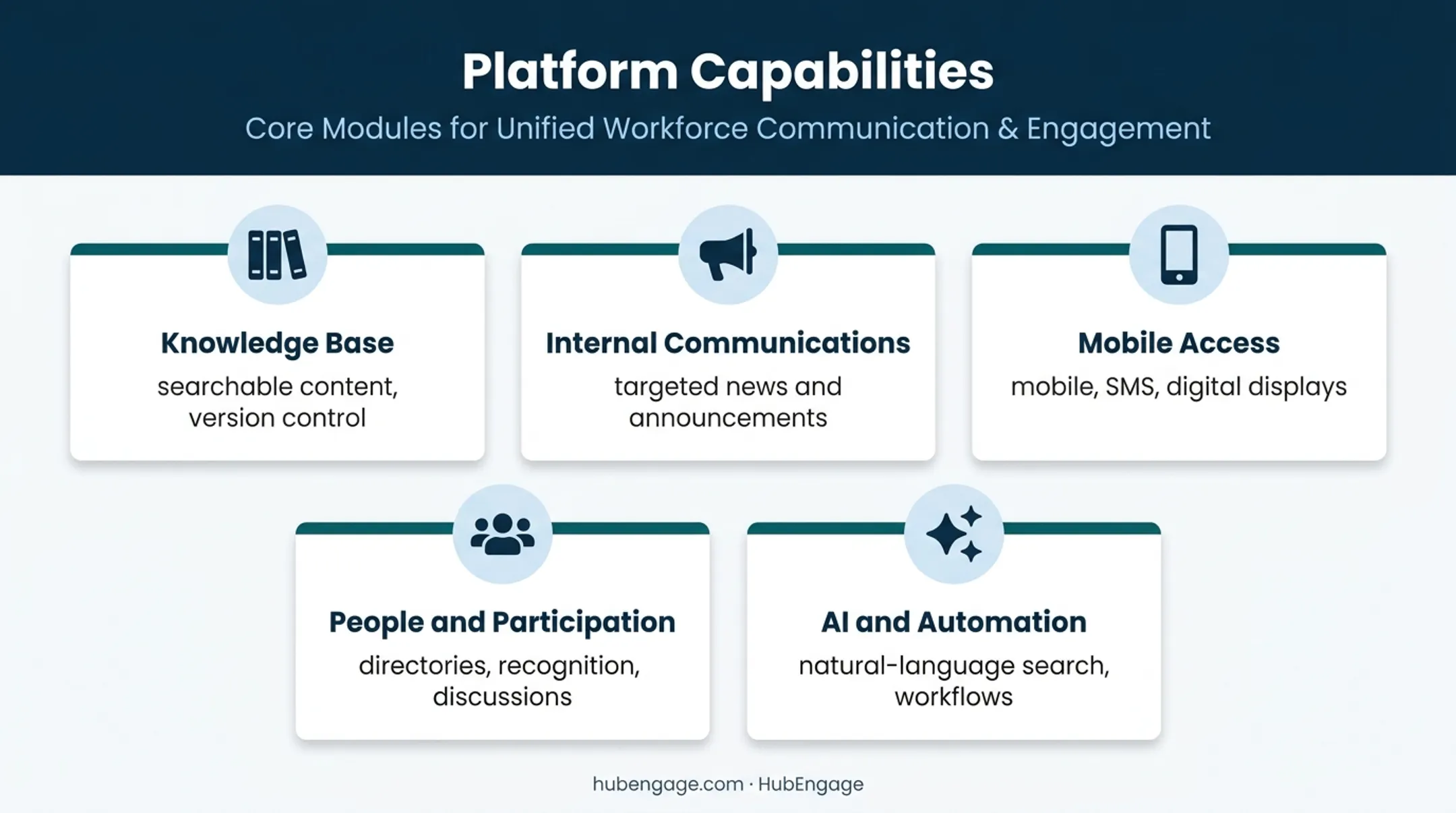 Platform Capabilities

Core Modules for Unified Workforce Communication & Engagement

Knowledge Base

searchable content, version control

Internal Communications

targeted news and announcements

Mobile Access

mobile, SMS, digital displays

People and Participation

directories, recognition, discussions

AI and Automation

natural-language search, workflows

hubengage.com · HubEngage